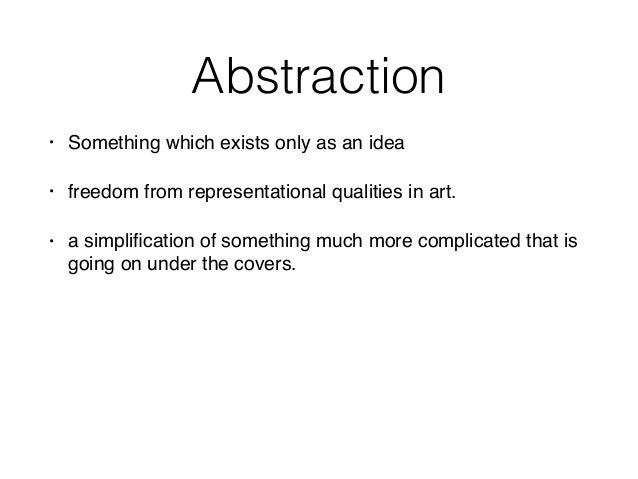 Abstraction

• Something which exists only as an idea

• freedom from representational qualities in art.

• a simplification of something much more complicated that is going on under the covers.